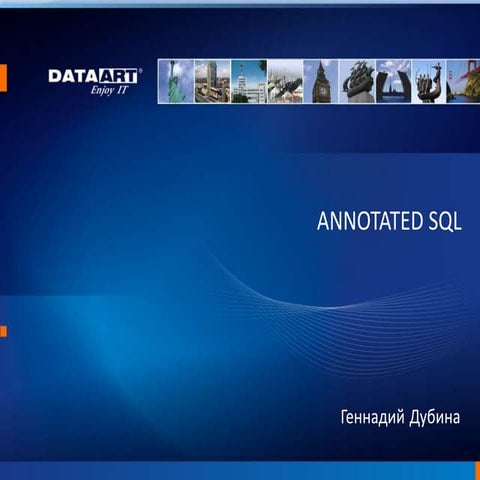 DATAART®
Enjoy IT

ANNOTATED SQL

Геннадий Дубина